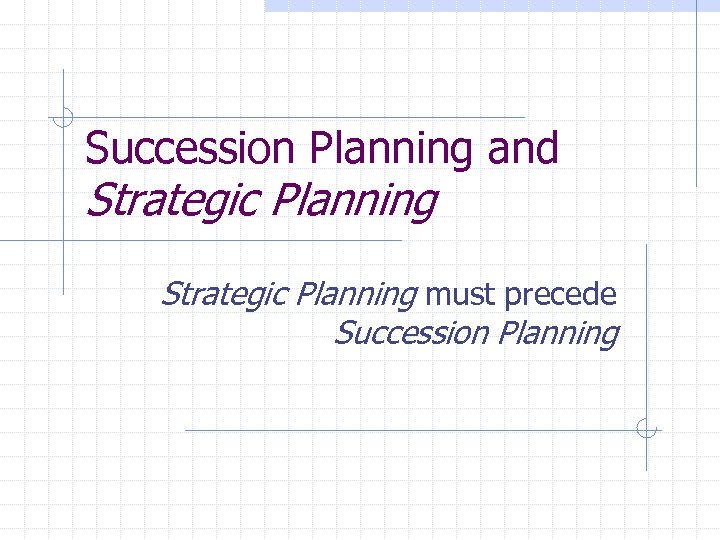 Succession Planning and
Strategic Planning

Strategic Planning must precede
Succession Planning